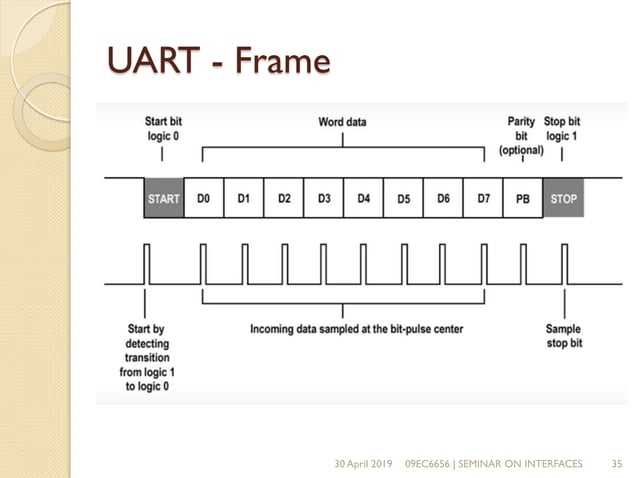 UART - Frame

Start bit logic 0

Word data

Parity bit (optional)

Stop bit logic 1

START D0 D1 D2 D3 D4 D5 D6 D7 PB STOP

Start by detecting transition from logic 1 to logic 0

Incoming data sampled at the bit-pulse center

Sample stop bit

30 April 2019 09EC6656 | SEMINAR ON INTERFACES 35